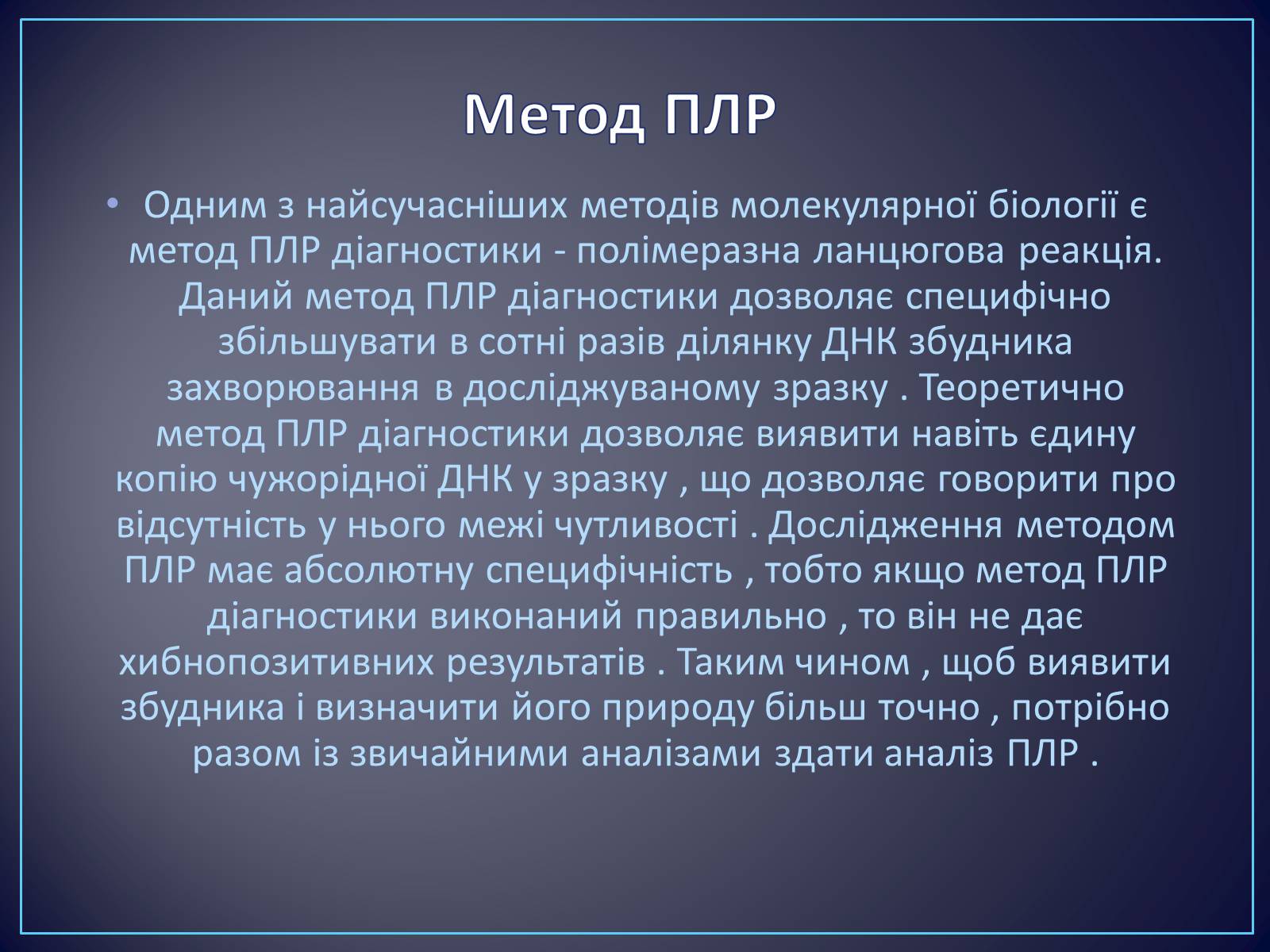 Метод ПЛР

• Одним з найсучасніших методів молекулярної біології є метод ПЛР діагностики - полімеразна ланцюгова реакція. Даний метод ПЛР діагностики дозволяє специфічно збільшувати в сотні разів ділянку ДНК збудника захворювання в досліджуваному зразку . Теоретично метод ПЛР діагностики дозволяє виявити навіть єдину копію чужорідної ДНК у зразку , що дозволяє говорити про відсутність у нього межі чутливості . Дослідження методом ПЛР має абсолютну специфічність , тобто якщо метод ПЛР діагностики виконаний правильно , то він не дає хибнопозитивних результатів . Таким чином , щоб виявити збудника і визначити його природу більш точно , потрібно разом із звичайними аналізами здати аналіз ПЛР .